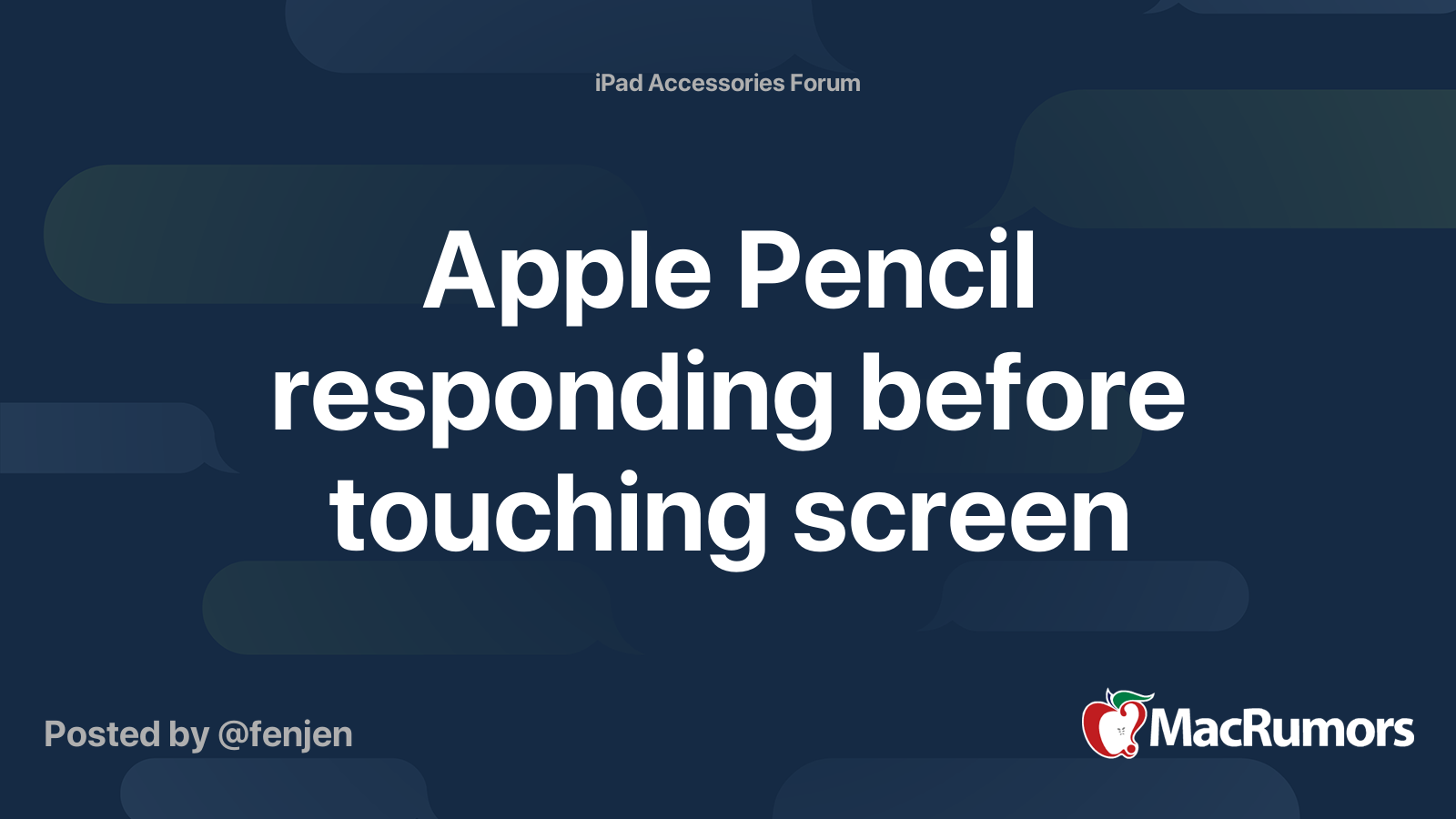 iPad Accessories Forum

Apple Pencil responding before touching screen

Posted by @fenjen

MacRumors